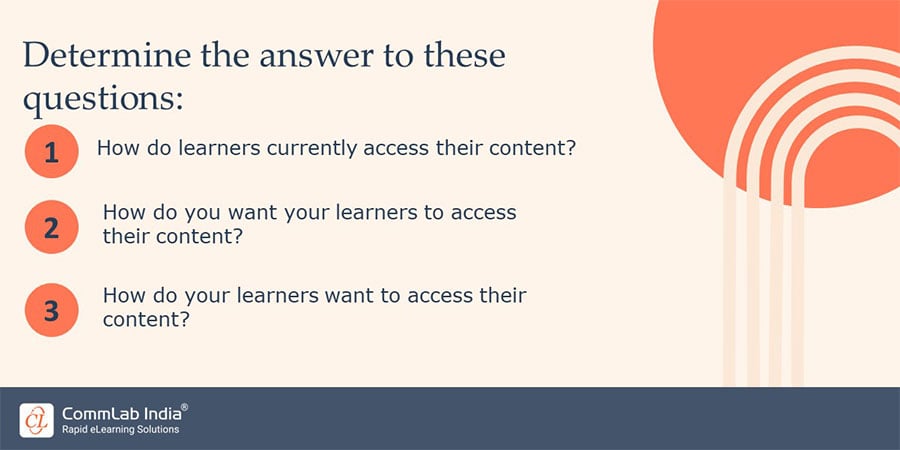 Determine the answer to these questions:

1 How do learners currently access their content?

2 How do you want your learners to access their content?

3 How do your learners want to access their content?

CL CommLab India®
Rapid eLearning Solutions